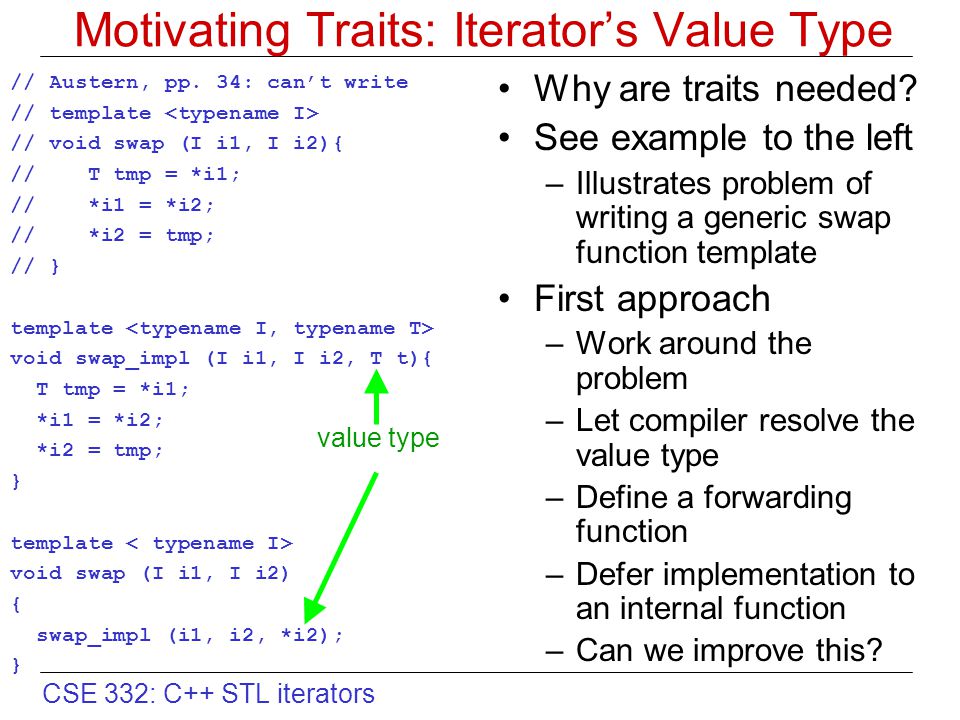 Motivating Traits: Iterator's Value Type

// Austern, pp. 34: can't write
// template <typename I>
// void swap (I i1, I i2){
//     T tmp = *i1;
//     *i1 = *i2;
//     *i2 = tmp;
// }

template <typename I, typename T>
void swap_impl (I i1, I i2, T t){
  T tmp = *i1;
  *i1 = *i2;
  *i2 = tmp;
}

value type

template < typename I>
void swap (I i1, I i2)
{
  swap_impl (i1, i2, *i2);
}

• Why are traits needed?
• See example to the left
  – Illustrates problem of writing a generic swap function template
• First approach
  – Work around the problem
  – Let compiler resolve the value type
  – Define a forwarding function
  – Defer implementation to an internal function
  – Can we improve this?

CSE 332: C++ STL iterators